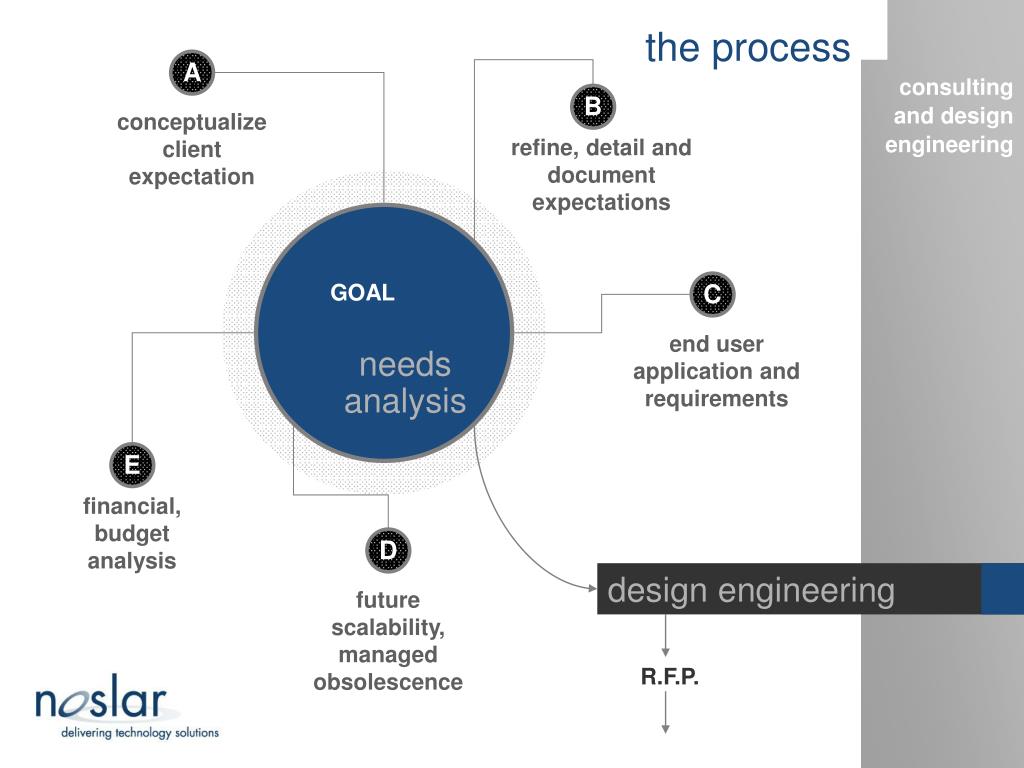 the process

consulting and design engineering

A

conceptualize client expectation

B

refine, detail and document expectations

GOAL

needs analysis

C

end user application and requirements

E

financial, budget analysis

D

future scalability, managed obsolescence

design engineering

R.F.P.

noslar

delivering technology solutions